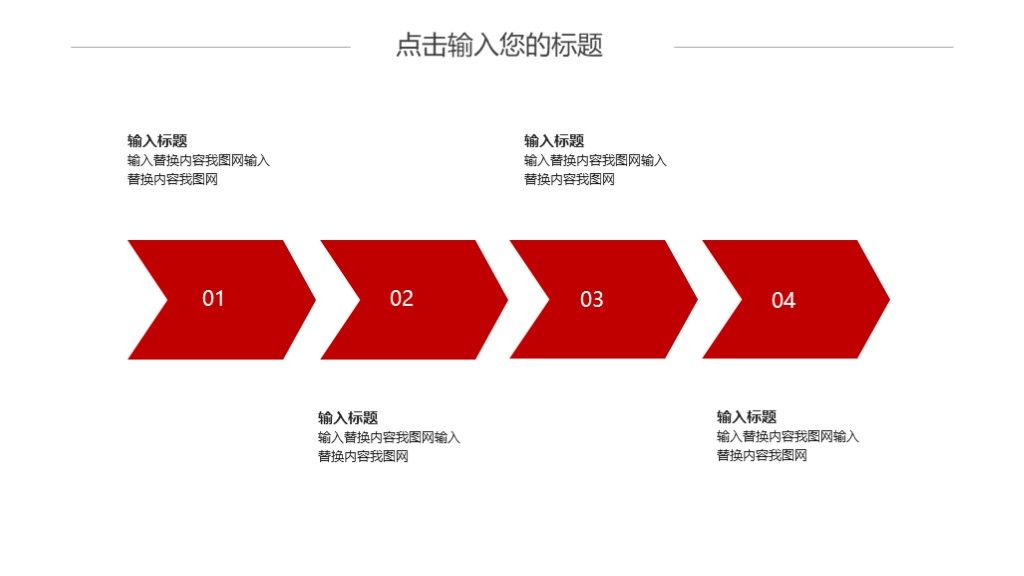 点击输入您的标题

输入标题
输入替换内容我图网输入替换内容我图网

输入标题
输入替换内容我图网输入替换内容我图网

01

02

03

04

输入标题
输入替换内容我图网输入替换内容我图网

输入标题
输入替换内容我图网输入替换内容我图网